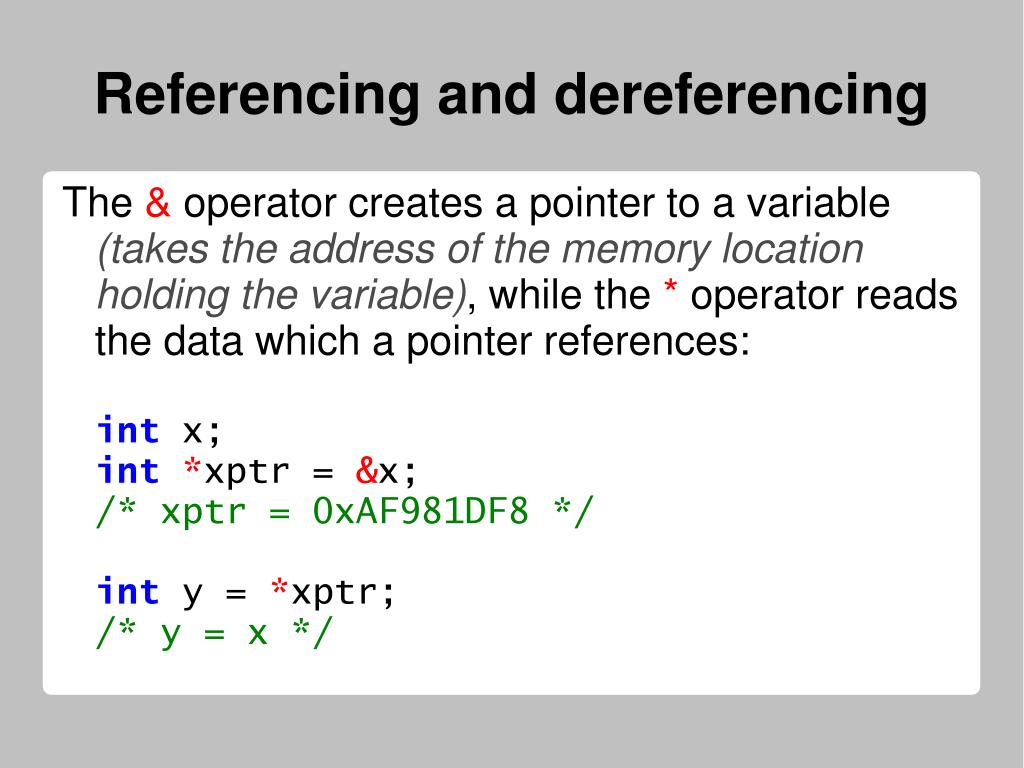 Referencing and dereferencing

The & operator creates a pointer to a variable (takes the address of the memory location holding the variable), while the * operator reads the data which a pointer references:

int x;
int *xptr = &x;
/* xptr = 0xAF981DF8 */

int y = *xptr;
/* y = x */